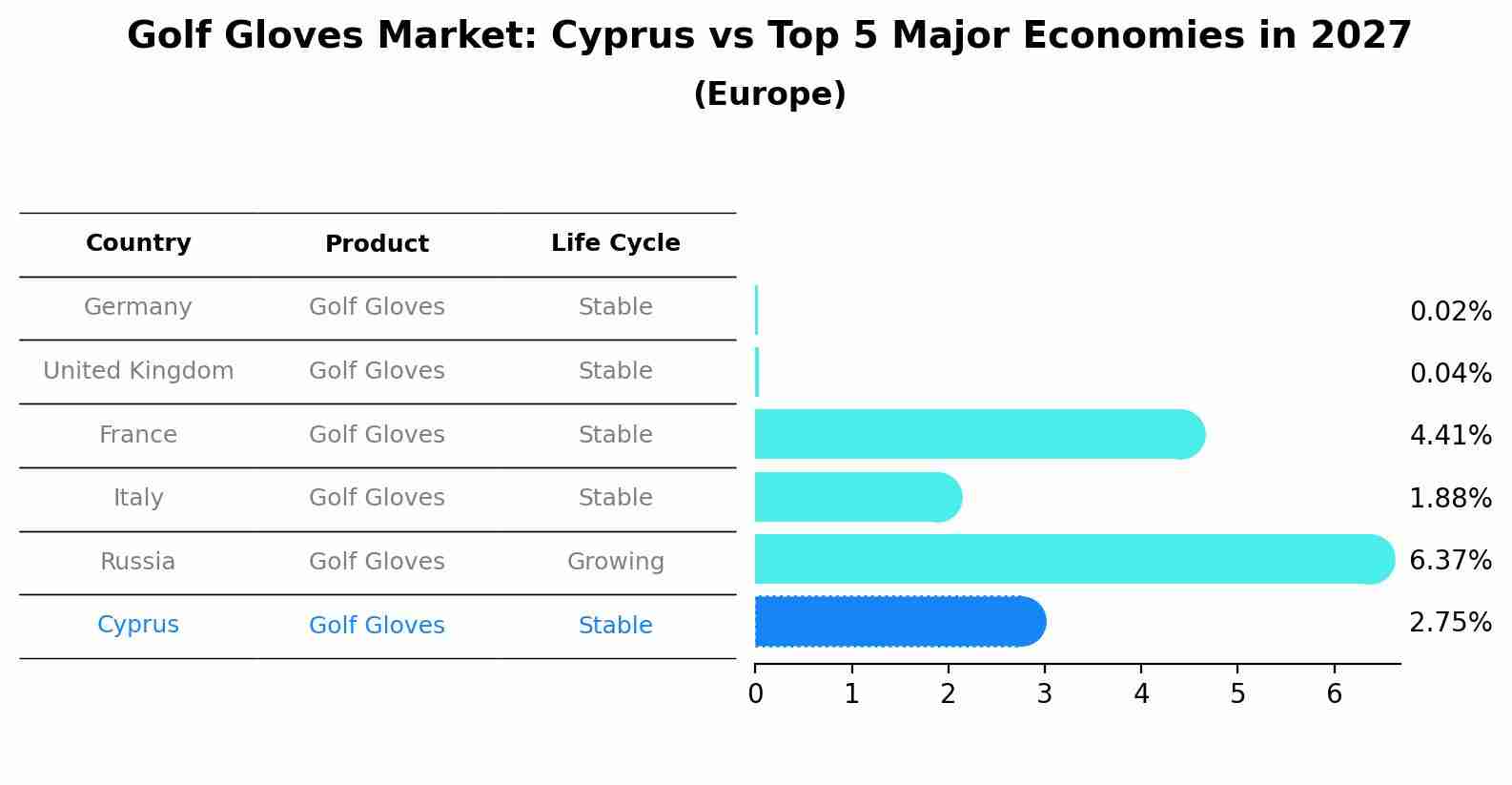 Golf Gloves Market: Cyprus vs Top 5 Major Economies in 2027
(Europe)

| Country | Product | Life Cycle | |
|---|---|---|---|
| Germany | Golf Gloves | Stable | 0.02% |
| United Kingdom | Golf Gloves | Stable | 0.04% |
| France | Golf Gloves | Stable | 4.41% |
| Italy | Golf Gloves | Stable | 1.88% |
| Russia | Golf Gloves | Growing | 6.37% |
| Cyprus | Golf Gloves | Stable | 2.75% |

0 1 2 3 4 5 6